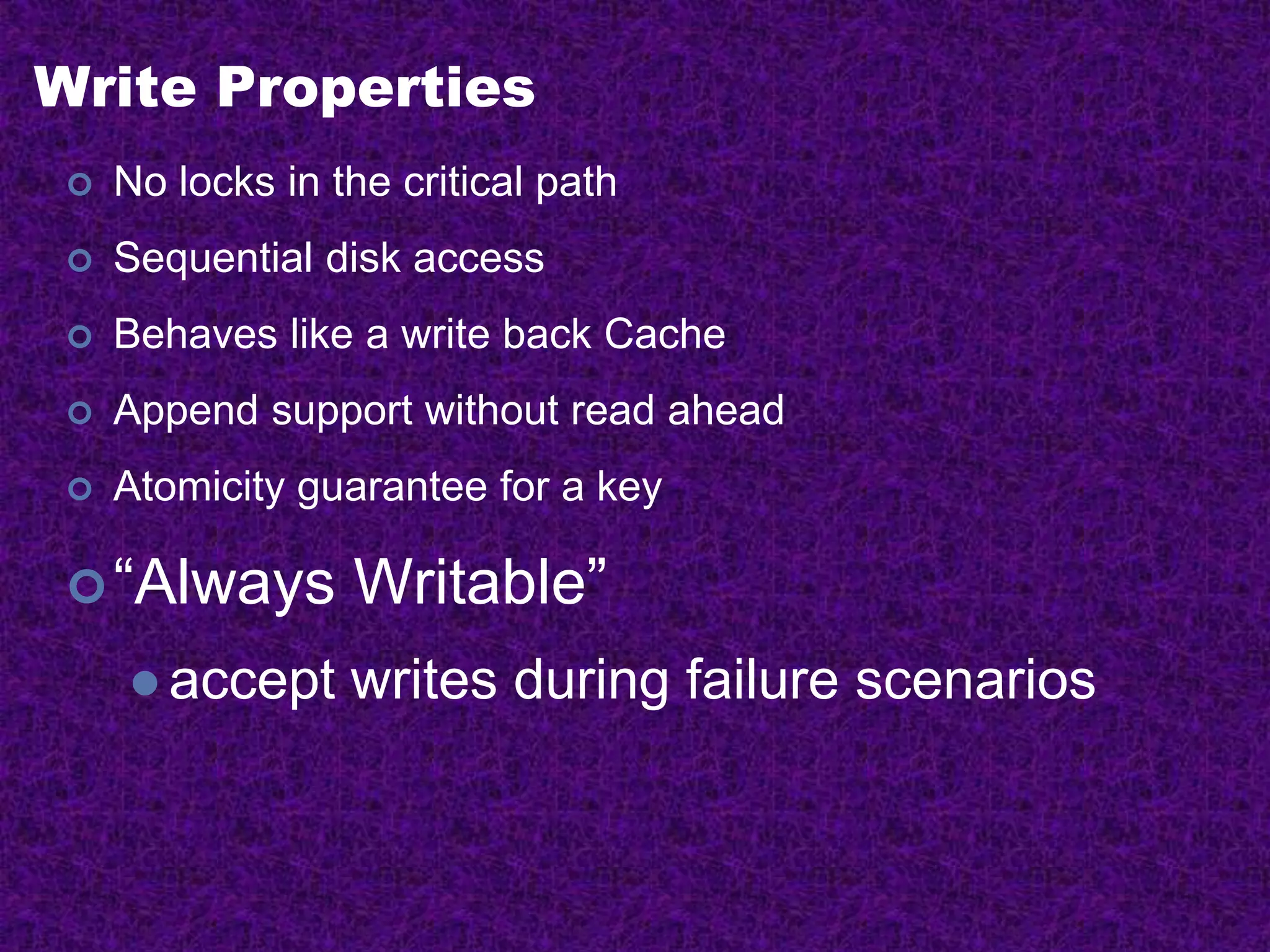 Write Properties

No locks in the critical path

Sequential disk access

Behaves like a write back Cache

Append support without read ahead

Atomicity guarantee for a key

“Always Writable”

accept writes during failure scenarios